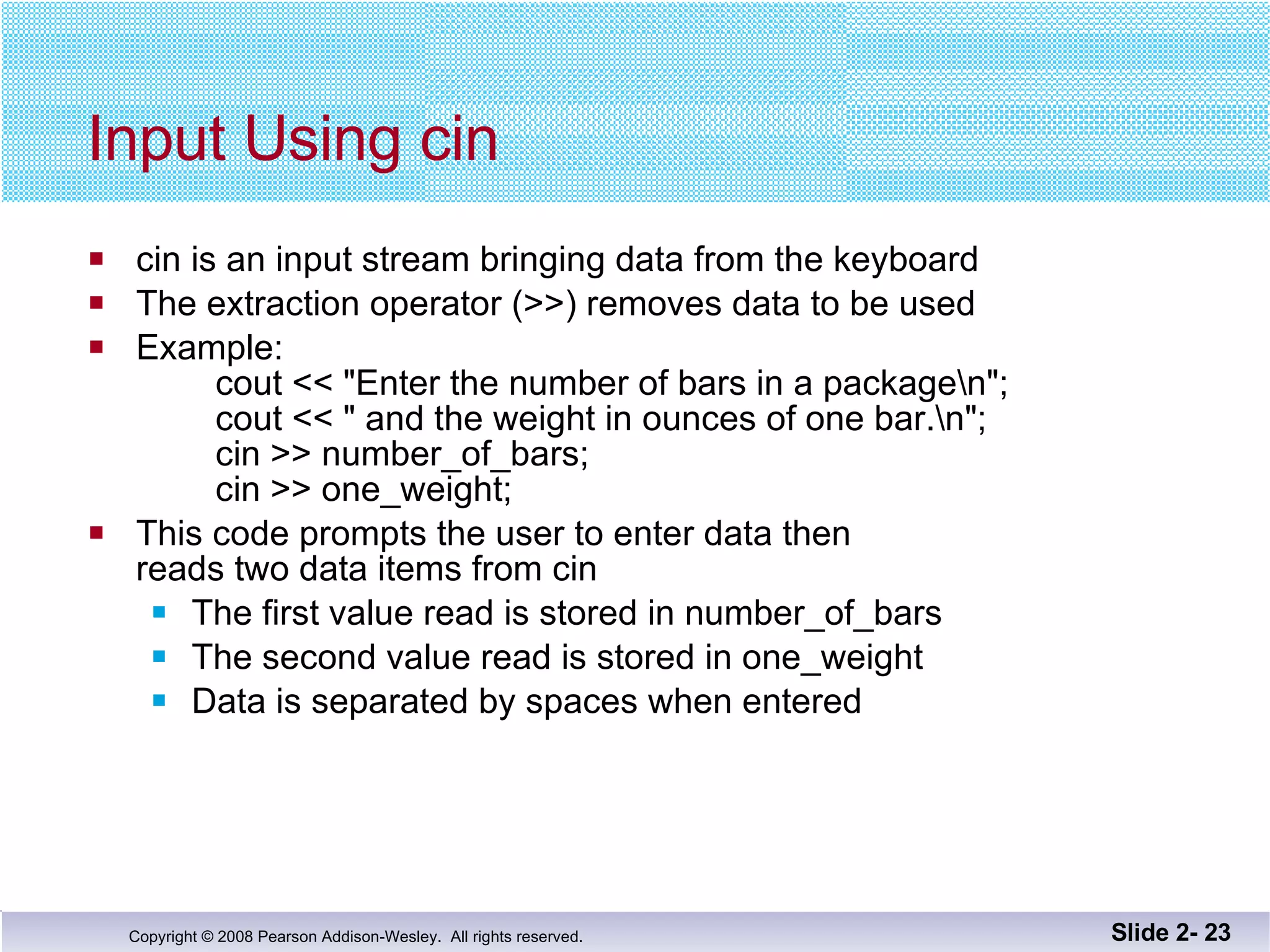 Input Using cin

- cin is an input stream bringing data from the keyboard
- The extraction operator (>>) removes data to be used
- Example:
cout << "Enter the number of bars in a package\n";
cout << " and the weight in ounces of one bar.\n";
cin >> number_of_bars;
cin >> one_weight;
- This code prompts the user to enter data then reads two data items from cin
  - The first value read is stored in number_of_bars
  - The second value read is stored in one_weight
  - Data is separated by spaces when entered

Copyright © 2008 Pearson Addison-Wesley. All rights reserved.

Slide 2- 23